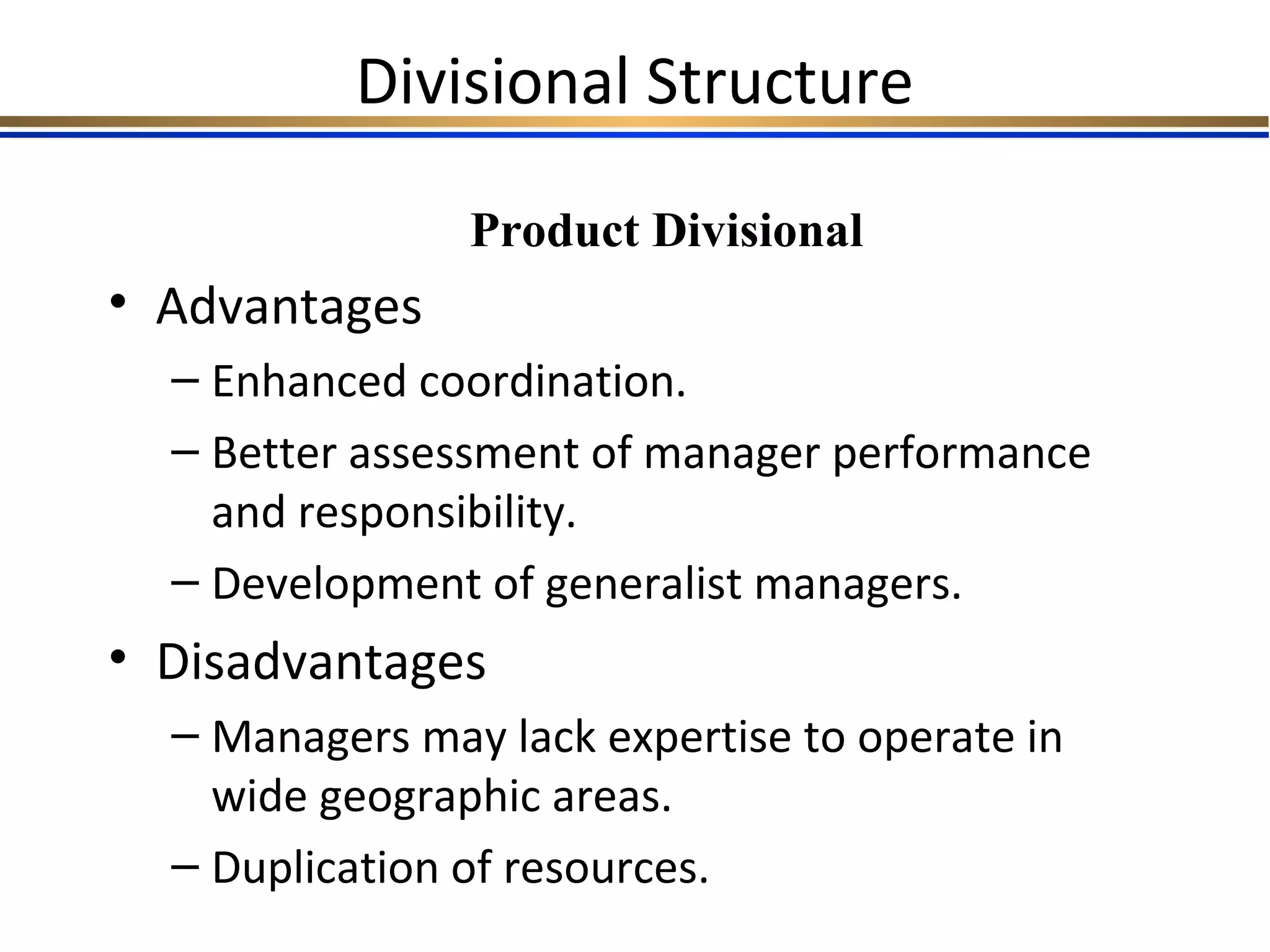 Divisional Structure

Product Divisional

• Advantages
– Enhanced coordination.
– Better assessment of manager performance and responsibility.
– Development of generalist managers.
• Disadvantages
– Managers may lack expertise to operate in wide geographic areas.
– Duplication of resources.